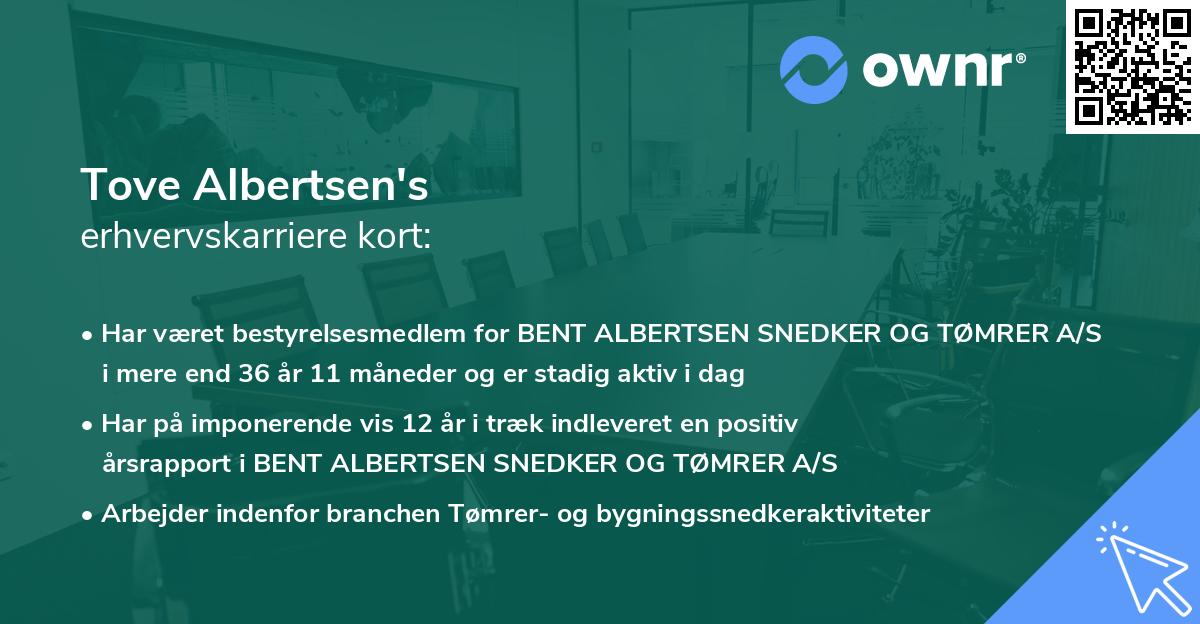 ownr®

Tove Albertsen's
erhvervskarriere kort:

• Har været bestyrelsesmedlem for BENT ALBERTSEN SNEDKER OG TØMRER A/S i mere end 36 år 11 måneder og er stadig aktiv i dag

• Har på imponerende vis 12 år i træk indleveret en positiv årsrapport i BENT ALBERTSEN SNEDKER OG TØMRER A/S

• Arbejder indenfor branchen Tømrer- og bygningssnedkeraktiviteter